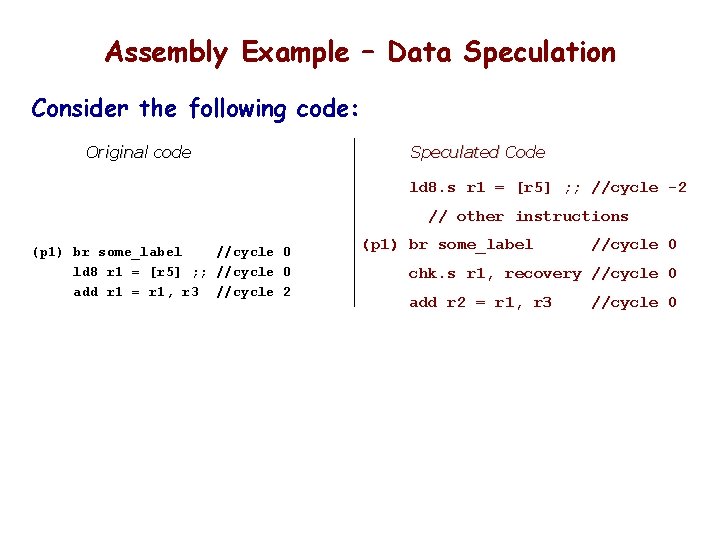 Assembly Example – Data Speculation

Consider the following code:

Original code

(p1) br some_label //cycle 0
ld8 r1 = [r5] ;; //cycle 0
add r1 = r1, r3 //cycle 2

Speculated Code

ld8.s r1 = [r5] ;; //cycle -2
// other instructions
(p1) br some_label //cycle 0
chk.s r1, recovery //cycle 0
add r2 = r1, r3 //cycle 0